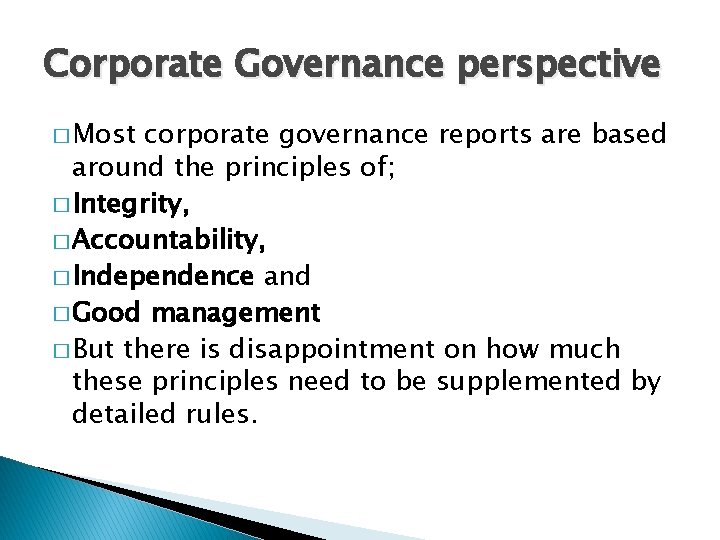 Corporate Governance perspective

□ Most corporate governance reports are based around the principles of;

□ Integrity,

□ Accountability,

□ Independence and

□ Good management

□ But there is disappointment on how much these principles need to be supplemented by detailed rules.